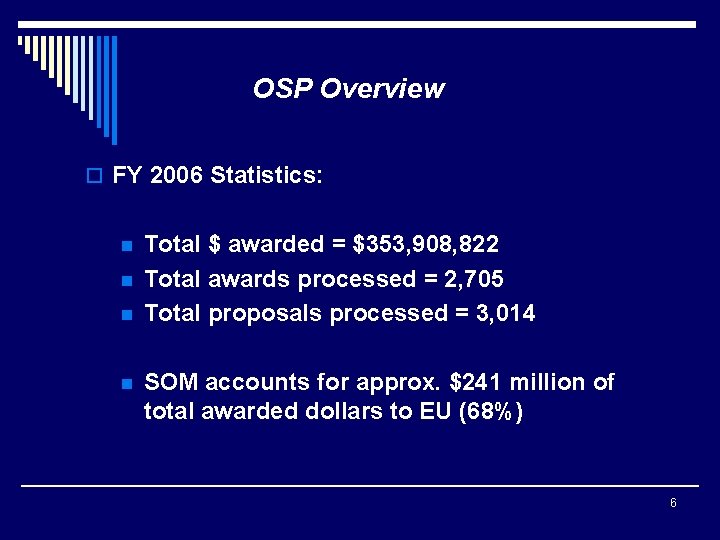 OSP Overview

FY 2006 Statistics:

Total \$ awarded = \$353,908,822

Total awards processed = 2,705

Total proposals processed = 3,014

SOM accounts for approx. \$241 million of total awarded dollars to EU (68%)

6